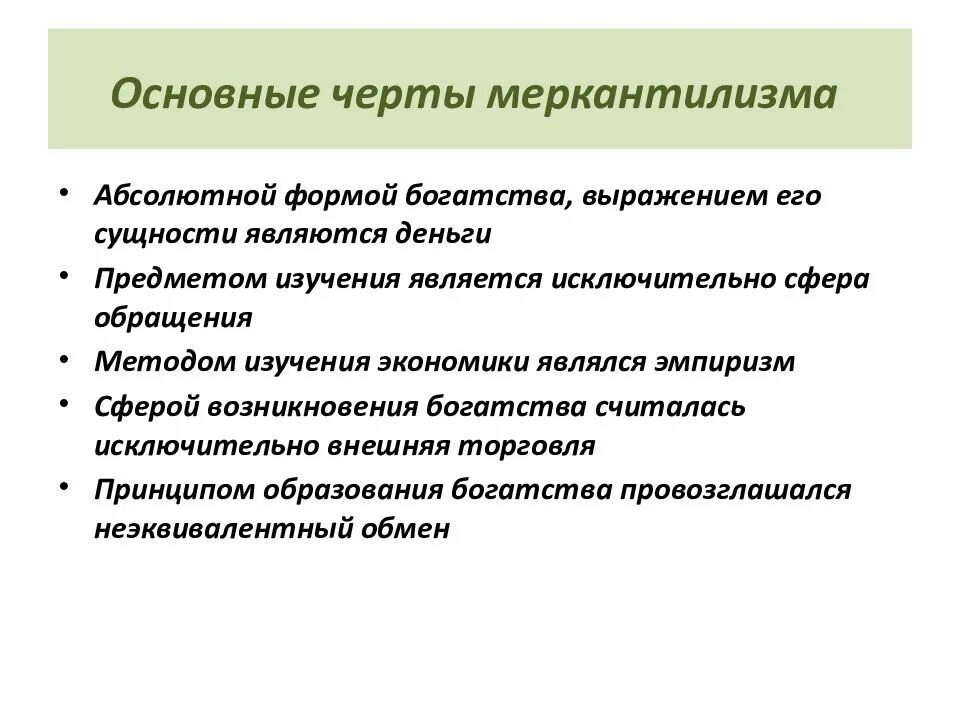 Основные черты меркантилизма

• Абсолютной формой богатства, выражением его сущности являются деньги
• Предметом изучения является исключительно сфера обращения
• Методом изучения экономики являлся эмпиризм
• Сферой возникновения богатства считалась исключительно внешняя торговля
• Принципом образования богатства провозглашался неэквивалентный обмен